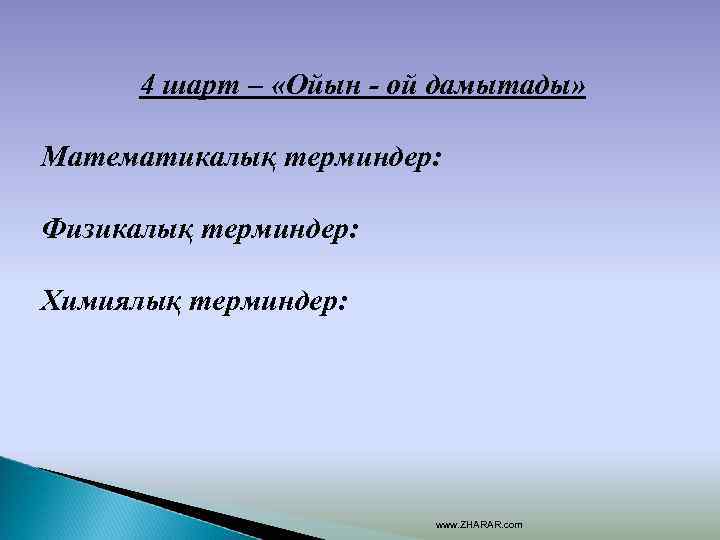 4 шарт – «Ойын - ой дамытады»

Математикалық терминдер:

Физикалық терминдер:

Химиялық терминдер:

www.ZHARAR.com